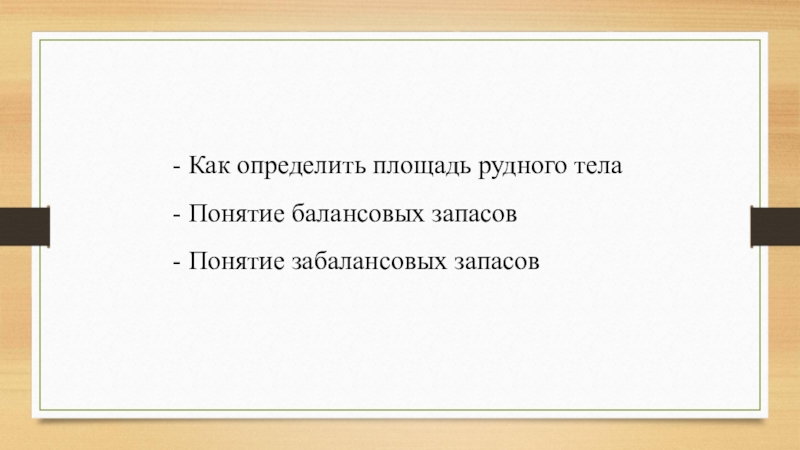 - Как определить площадь рудного тела

- Понятие балансовых запасов

- Понятие забалансовых запасов